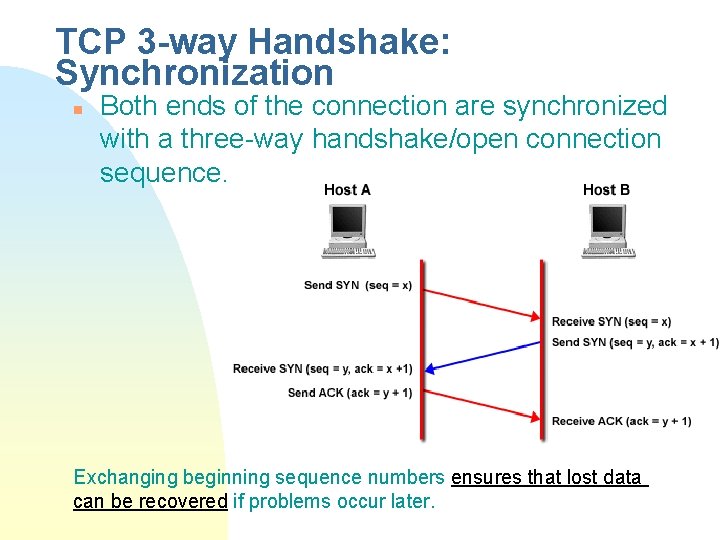 TCP 3-way Handshake: Synchronization

Both ends of the connection are synchronized with a three-way handshake/open connection sequence.

Host A

Host B

Send SYN (seq = x)

Receive SYN (seq = x)

Send SYN (seq = y, ack = x + 1)

Receive SYN (seq = y, ack = x +1)

Send ACK (ack = y + 1)

Receive ACK (ack = y + 1)

Exchanging beginning sequence numbers ensures that lost data can be recovered if problems occur later.